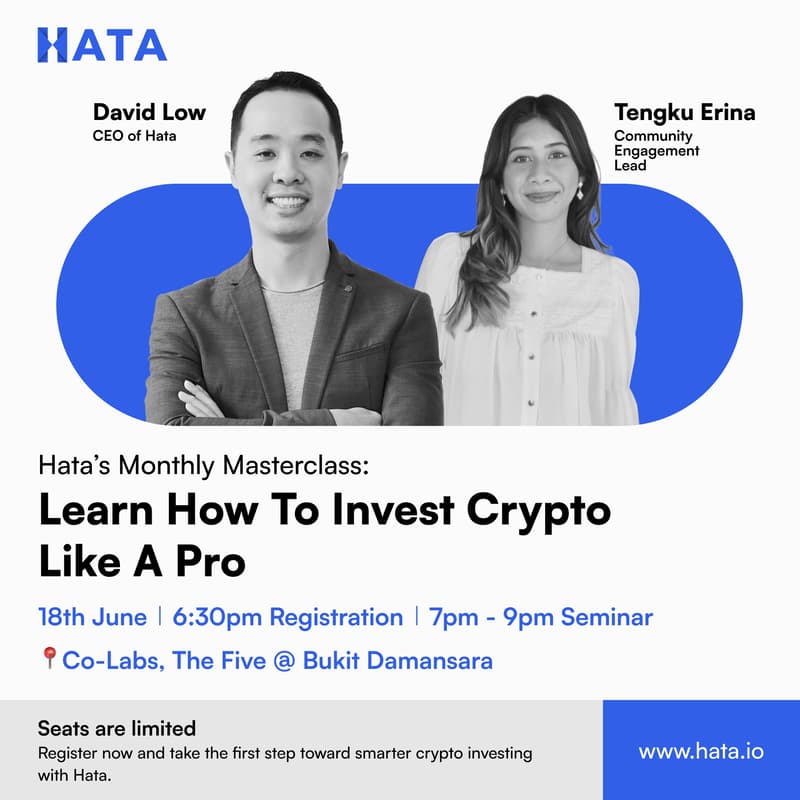 HATA

David Low
CEO of Hata

Tengku Erina
Community Engagement Lead

Hata's Monthly Masterclass:
Learn How To Invest Crypto Like A Pro

18th June | 6:30pm Registration | 7pm - 9pm Seminar

📍Co-Labs, The Five @ Bukit Damansara

Seats are limited
Register now and take the first step toward smarter crypto investing with Hata.

www.hata.io